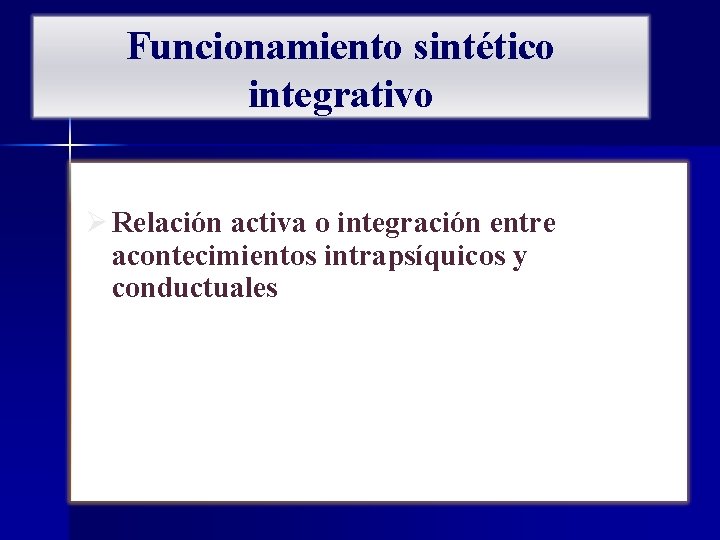 Funcionamiento sintético integrativo

➢ Relación activa o integración entre acontecimientos intrapsíquicos y conductuales